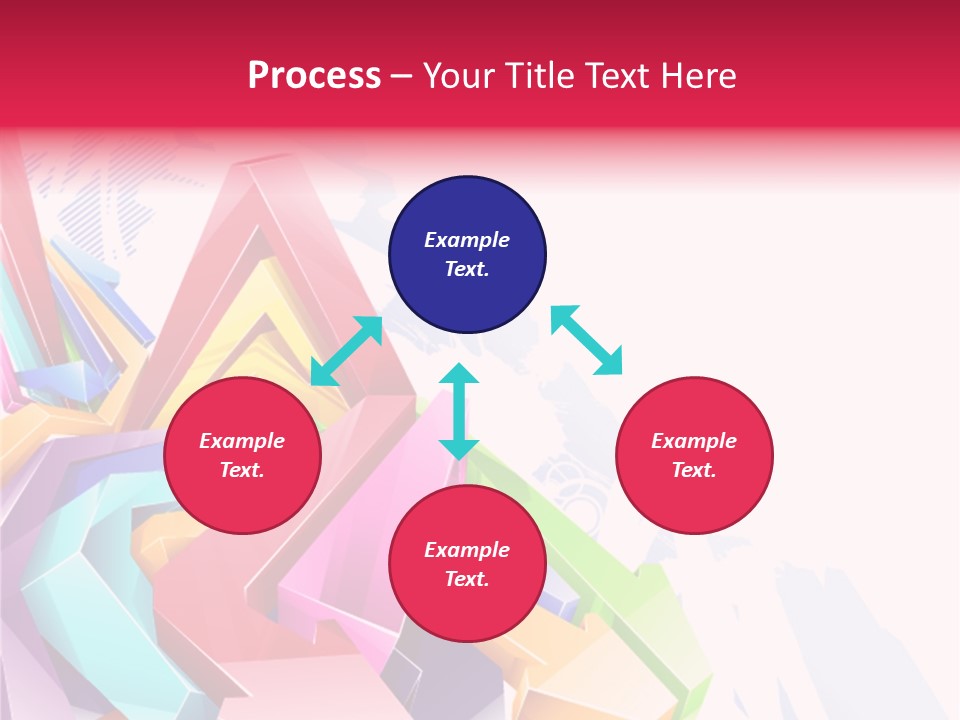 Process – Your Title Text Here

Example Text.

Example Text.

Example Text.

Example Text.